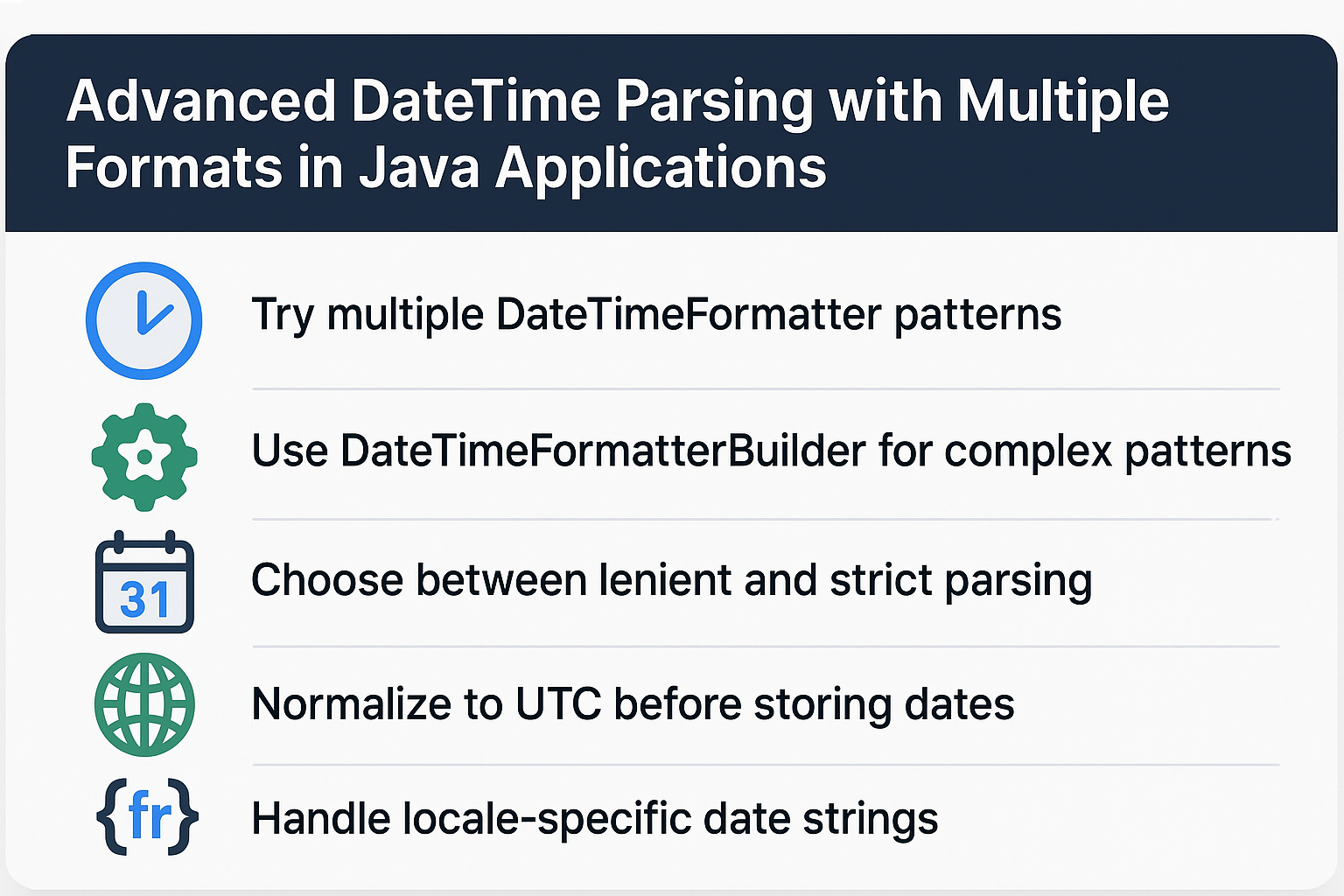 Advanced DateTime Parsing with Multiple Formats in Java Applications

Try multiple DateTimeFormatter patterns

Use DateTimeFormatterBuilder for complex patterns

31

Choose between lenient and strict parsing

Normalize to UTC before storing dates

{fr}

Handle locale-specific date strings